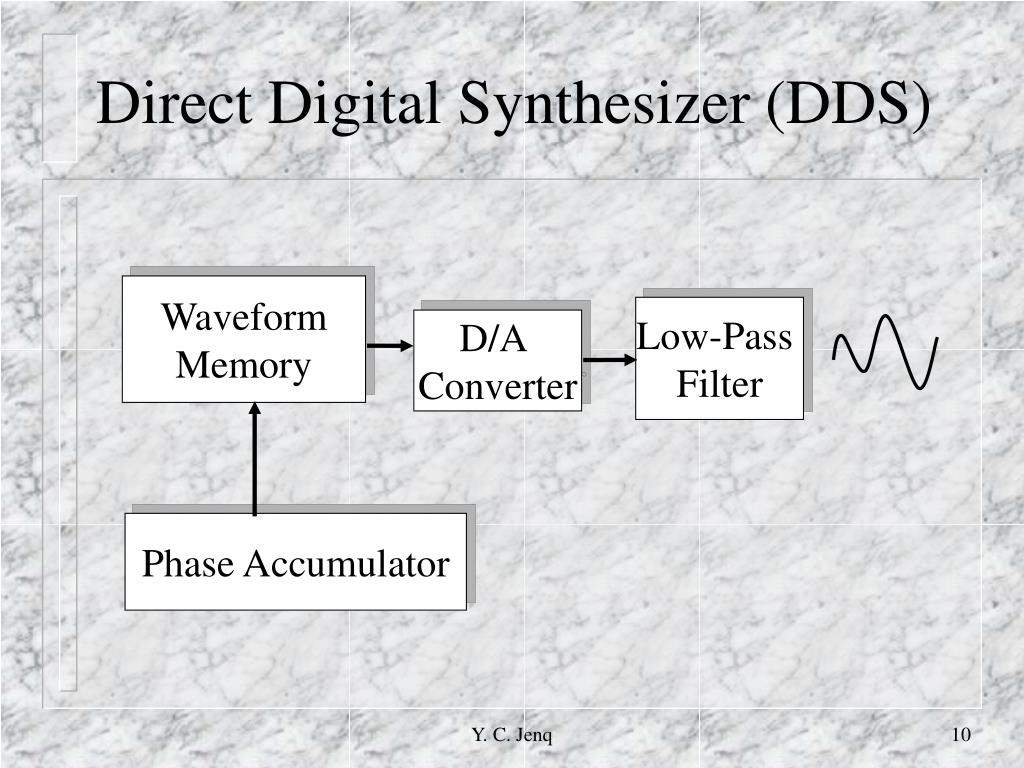 Direct Digital Synthesizer (DDS)

Waveform Memory

D/A Converter

Low-Pass Filter

Phase Accumulator

Y. C. Jenq

10